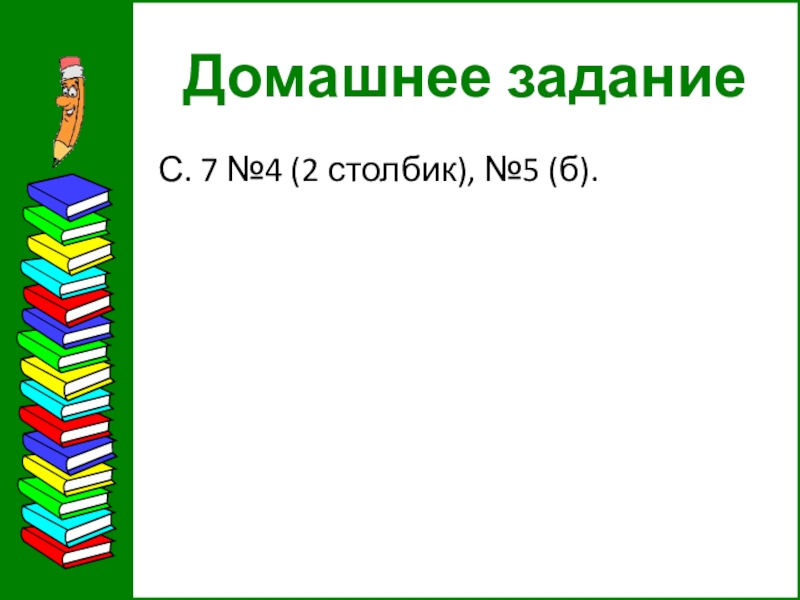 Домашнее задание

С. 7 №4 (2 столбик), №5 (б).